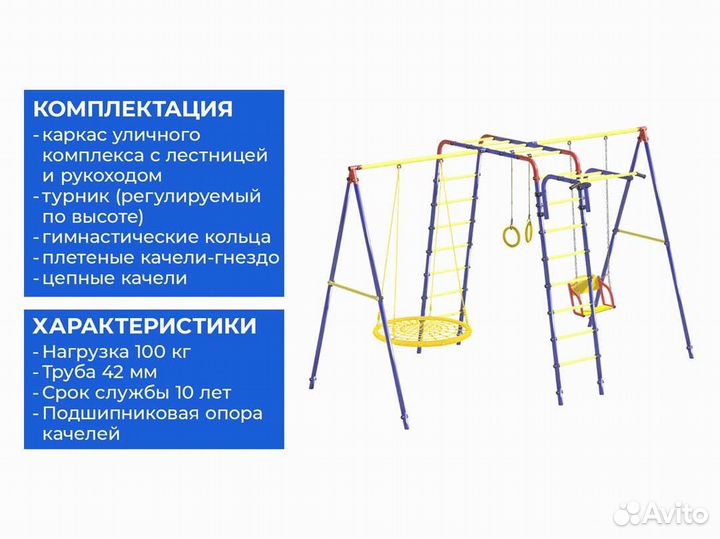 КОМПЛЕКТАЦИЯ
- каркас уличного комплекса с лестницей и рукоходом
- турник (регулируемый по высоте)
- гимнастические кольца
- плетеные качели-гнездо
- цепные качели

ХАРАКТЕРИСТИКИ
- Нагрузка 100 кг
- Труба 42 мм
- Срок службы 10 лет
- Подшипниковая опора качелей

Avito